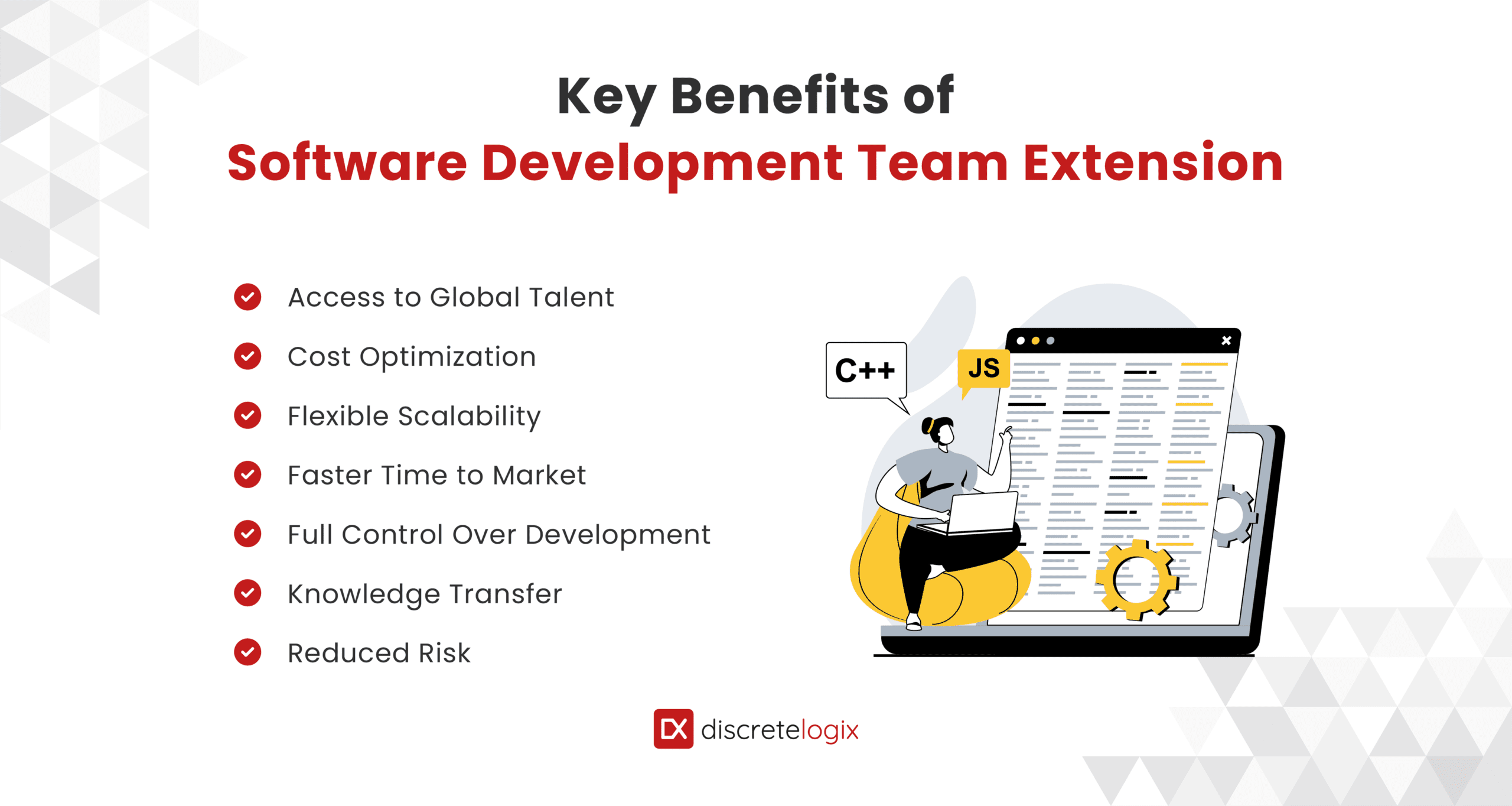 Key Benefits of
Software Development Team Extension

Access to Global Talent

Cost Optimization

Flexible Scalability

Faster Time to Market

Full Control Over Development

Knowledge Transfer

Reduced Risk

C++

JS

DX discretelogix